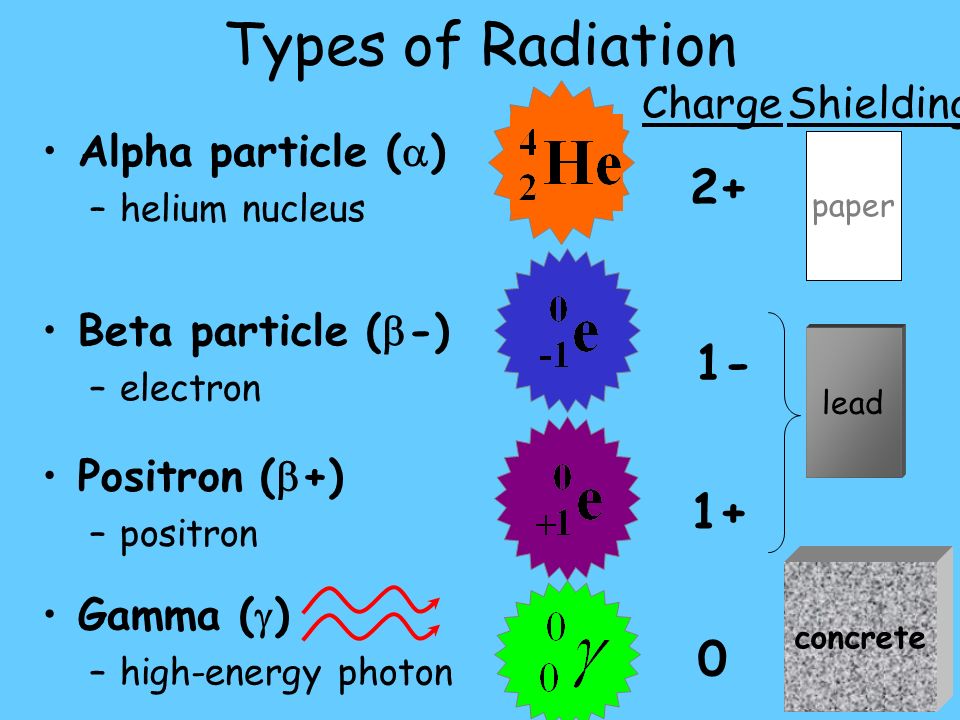 Types of Radiation

Charge Shielding

• Alpha particle ($\alpha$)
– helium nucleus

$^{4}_{2}He$

2+

paper

• Beta particle ($\beta$-)
– electron

$^{0}_{-1}e$

1-

lead

• Positron ($\beta$+)
– positron

$^{0}_{+1}e$

1+

• Gamma ($\gamma$)
– high-energy photon

$^{0}_{0}\gamma$

0

concrete